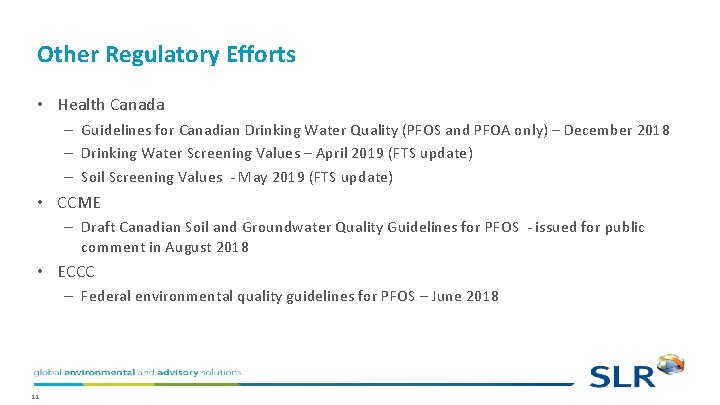 Other Regulatory Efforts

• Health Canada

– Guidelines for Canadian Drinking Water Quality (PFOS and PFOA only) – December 2018

– Drinking Water Screening Values – April 2019 (FTS update)

– Soil Screening Values - May 2019 (FTS update)

• CCME

– Draft Canadian Soil and Groundwater Quality Guidelines for PFOS - issued for public comment in August 2018

• ECCC

– Federal environmental quality guidelines for PFOS – June 2018

global environmental and advisory solutions

SLR

11